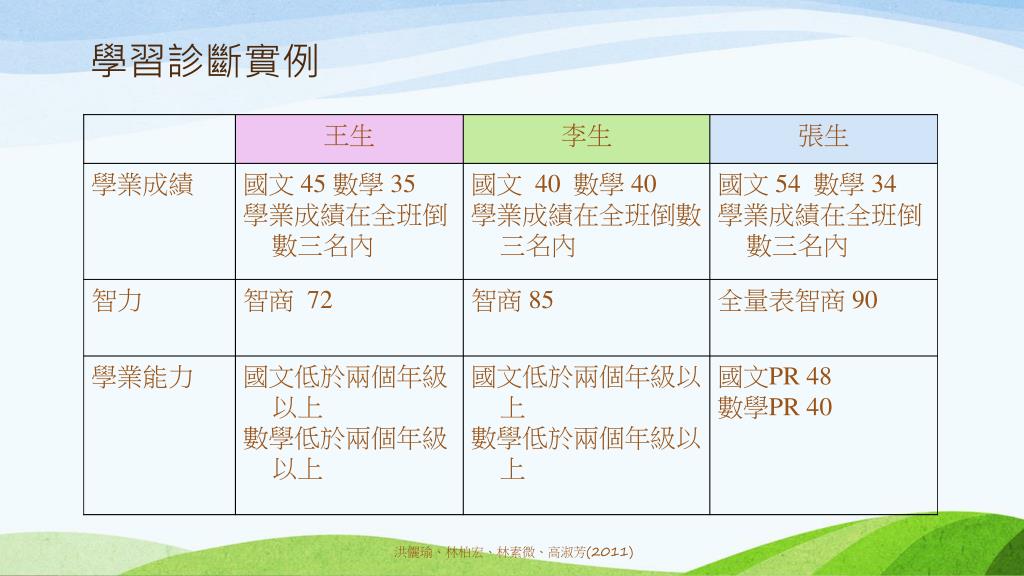 學習診斷實例

| | 王生 | 李生 | 張生 |
|---|---|---|---|
| 學業成績 | 國文 45 數學 35 學業成績在全班倒數三名內 | 國文 40 數學 40 學業成績在全班倒數三名內 | 國文 54 數學 34 學業成績在全班倒數三名內 |
| 智力 | 智商 72 | 智商 85 | 全量表智商 90 |
| 學業能力 | 國文低於兩個年級以上 數學低於兩個年級以上 | 國文低於兩個年級以上 數學低於兩個年級以上 | 國文PR 48 數學PR 40 |

洪儷瑜、林柏宏、林素微、高淑芳(2011)